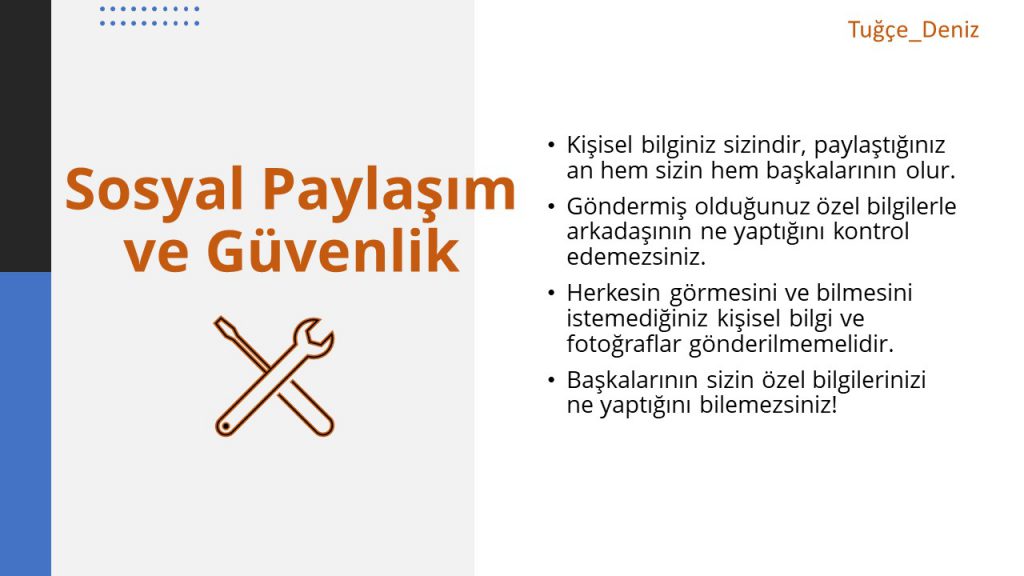 Tuğçe_Deniz

Sosyal Paylaşım ve Güvenlik

• Kişisel bilginiz sizindir, paylaştığınız an hem sizin hem başkalarının olur.
• Göndermiş olduğunuz özel bilgilerle arkadaşının ne yaptığını kontrol edemezsiniz.
• Herkesin görmesini ve bilmesini istemediğiniz kişisel bilgi ve fotoğraflar gönderilmemelidir.
• Başkalarının sizin özel bilgilerinizi ne yaptığını bilemezsiniz!